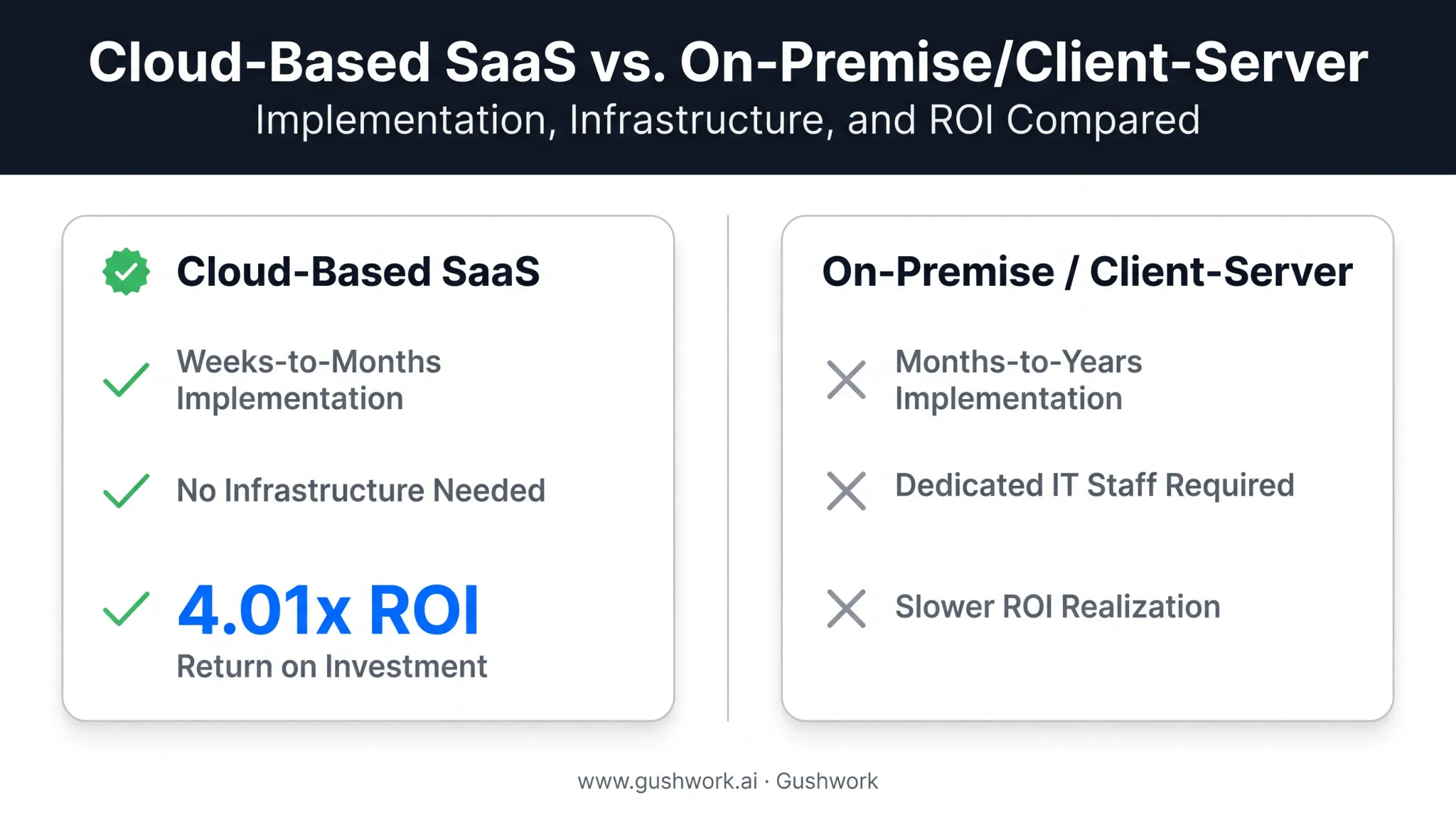 Cloud-Based SaaS vs. On-Premise/Client-Server
Implementation, Infrastructure, and ROI Compared

Cloud-Based SaaS

Weeks-to-Months Implementation

No Infrastructure Needed

4.01x ROI
Return on Investment

On-Premise / Client-Server

Months-to-Years Implementation

Dedicated IT Staff Required

Slower ROI Realization

www.gushwork.ai · Gushwork